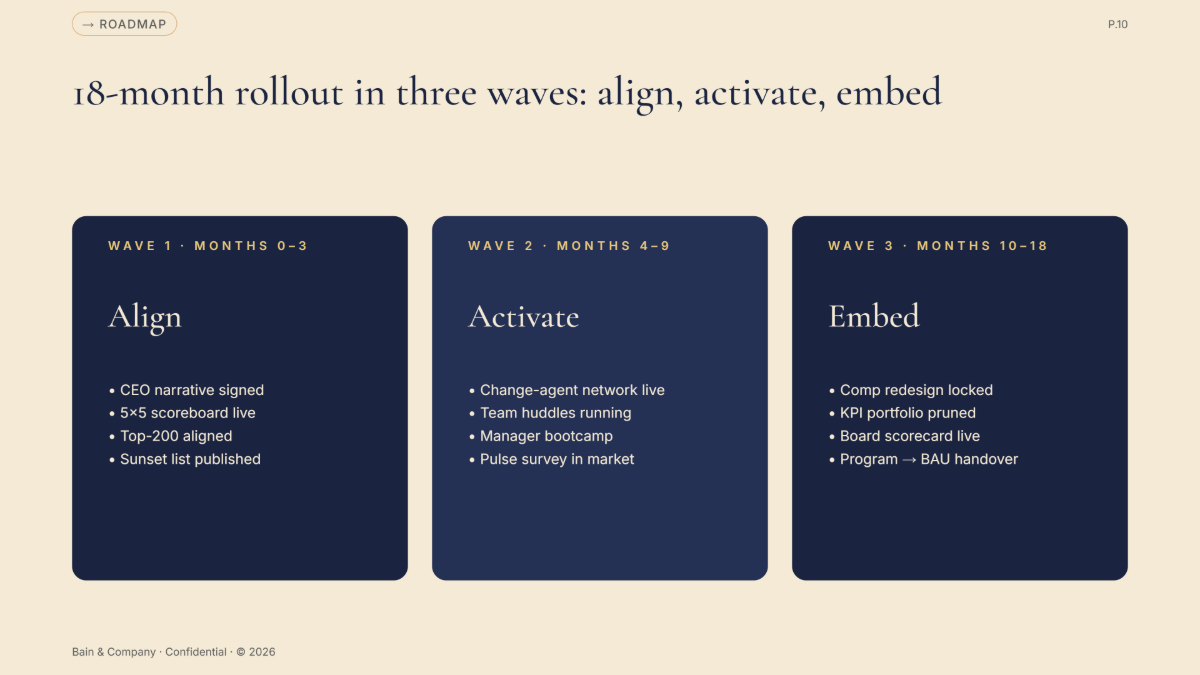 → ROADMAP

P.10

18-month rollout in three waves: align, activate, embed

WAVE 1 · MONTHS 0–3

Align

• CEO narrative signed
• 5×5 scoreboard live
• Top-200 aligned
• Sunset list published

WAVE 2 · MONTHS 4–9

Activate

• Change-agent network live
• Team huddles running
• Manager bootcamp
• Pulse survey in market

WAVE 3 · MONTHS 10–18

Embed

• Comp redesign locked
• KPI portfolio pruned
• Board scorecard live
• Program → BAU handover

Bain & Company · Confidential · © 2026